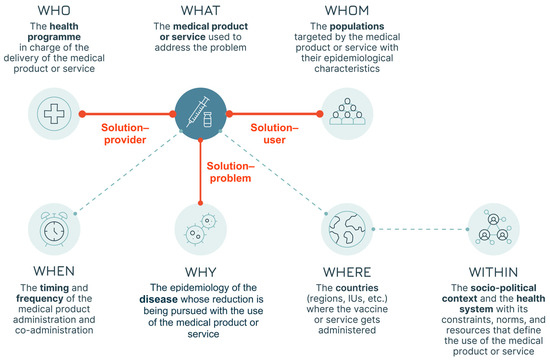 WHO
The health programme in charge of the delivery of the medical product or service

WHAT
The medical product or service used to address the problem

WHOM
The populations targeted by the medical product or service with their epidemiological characteristics

Solution–provider

Solution–user

Solution–problem

WHEN
The timing and frequency of the medical product administration and co-administration

WHY
The epidemiology of the disease whose reduction is being pursued with the use of the medical product or service

WHERE
The countries (regions, IUs, etc.) where the vaccine or service gets administered

WITHIN
The socio-political context and the health system with its constraints, norms, and resources that define the use of the medical product or service